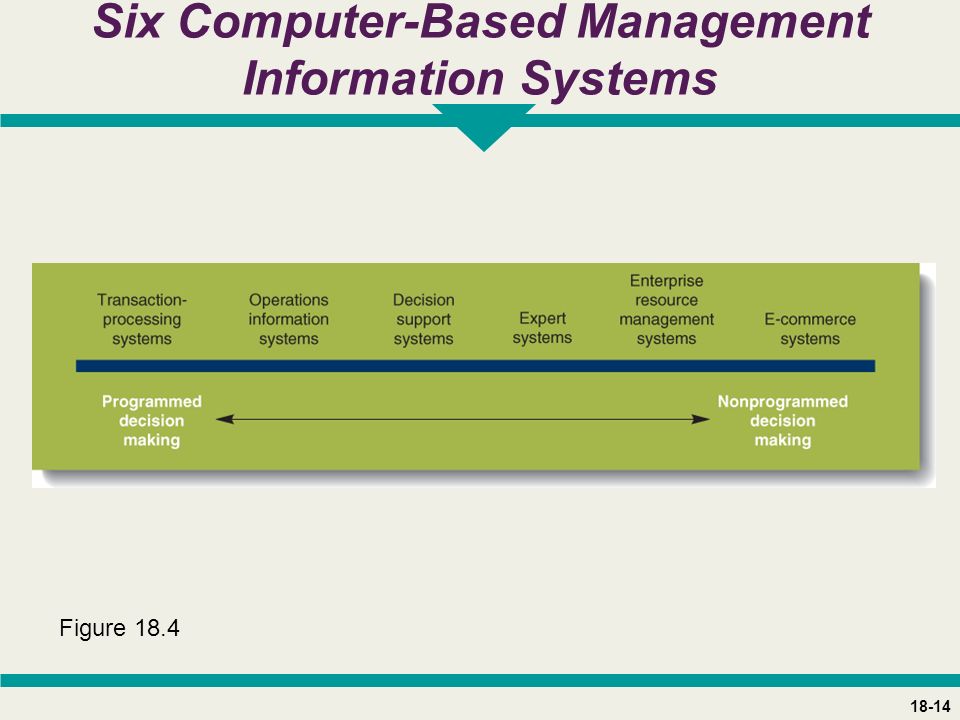 Six Computer-Based Management Information Systems

Transaction-processing systems

Operations information systems

Decision support systems

Expert systems

Enterprise resource management systems

E-commerce systems

Programmed decision making

Nonprogrammed decision making

Figure 18.4

18-14